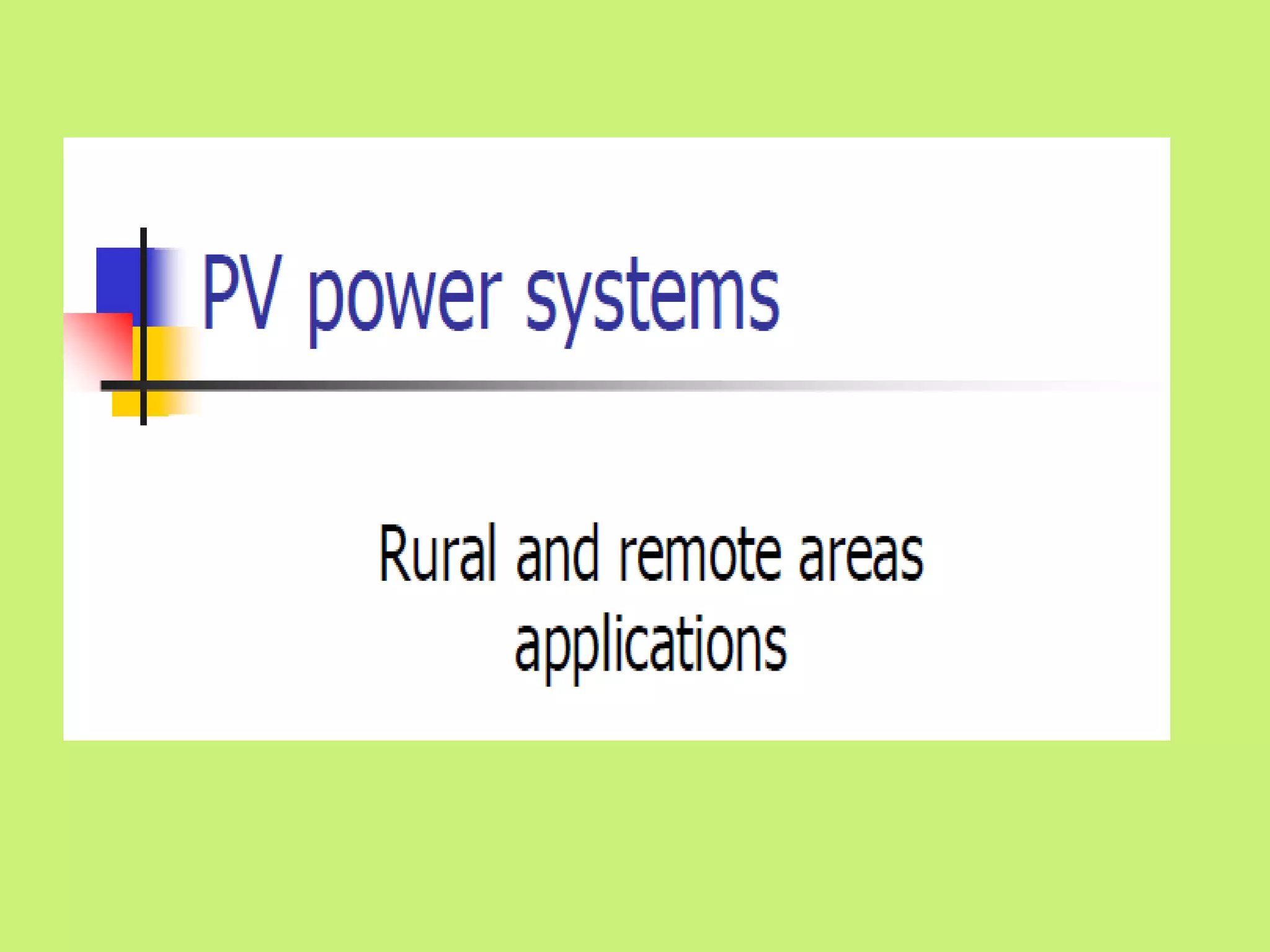 PV power systems

Rural and remote areas applications